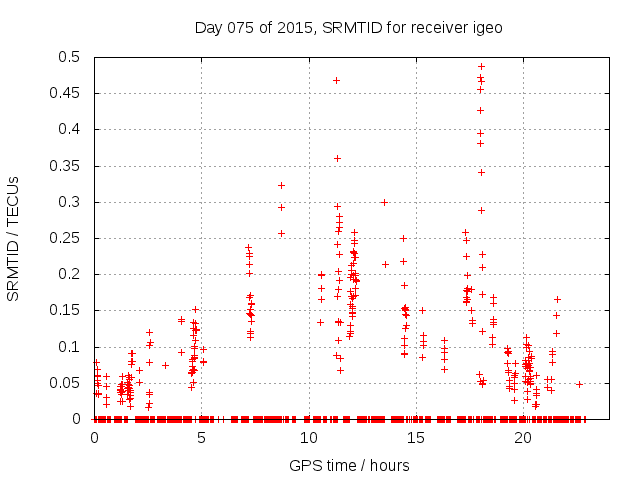 Day 075 of 2015, SRMTID for receiver igeo

SRMTID / TECUs

0.5
0.45
0.4
0.35
0.3
0.25
0.2
0.15
0.1
0.05
0

0
5
10
15
20

GPS time / hours